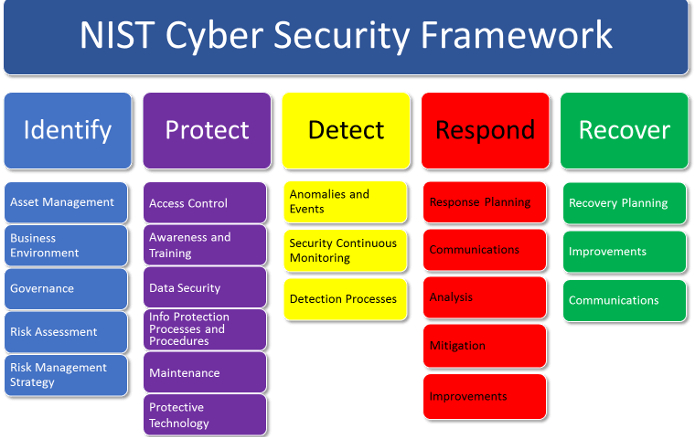 NIST Cyber Security Framework

Identify

Asset Management

Business Environment

Governance

Risk Assessment

Risk Management Strategy

Protect

Access Control

Awareness and Training

Data Security

Info Protection Processes and Procedures

Maintenance

Protective Technology

Detect

Anomalies and Events

Security Continuous Monitoring

Detection Processes

Respond

Response Planning

Communications

Analysis

Mitigation

Improvements

Recover

Recovery Planning

Improvements

Communications